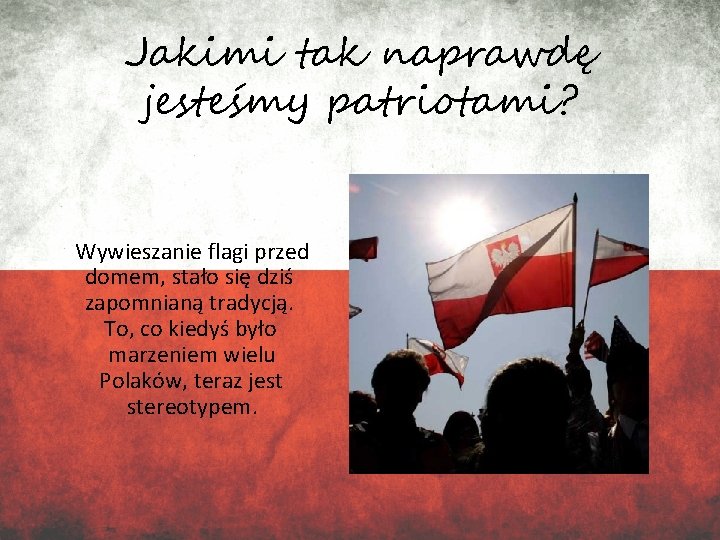 Jakimi tak naprawdę jesteśmy patriotami?

Wywieszanie flagi przed domem, stało się dziś zapomnianą tradycją. To, co kiedyś było marzeniem wielu Polaków, teraz jest stereotypem.